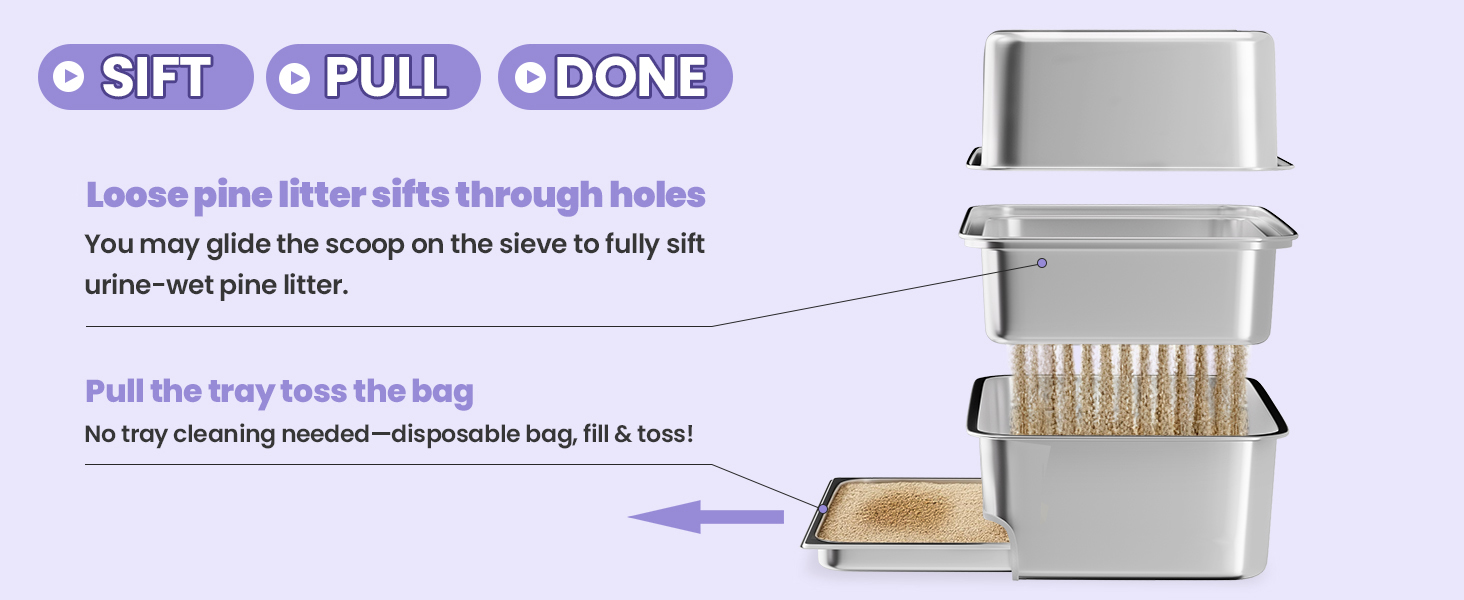 SIFT PULL DONE

Loose pine litter sifts through holes

You may glide the scoop on the sieve to fully sift urine-wet pine litter.

Pull the tray toss the bag

No tray cleaning needed—disposable bag, fill & toss!